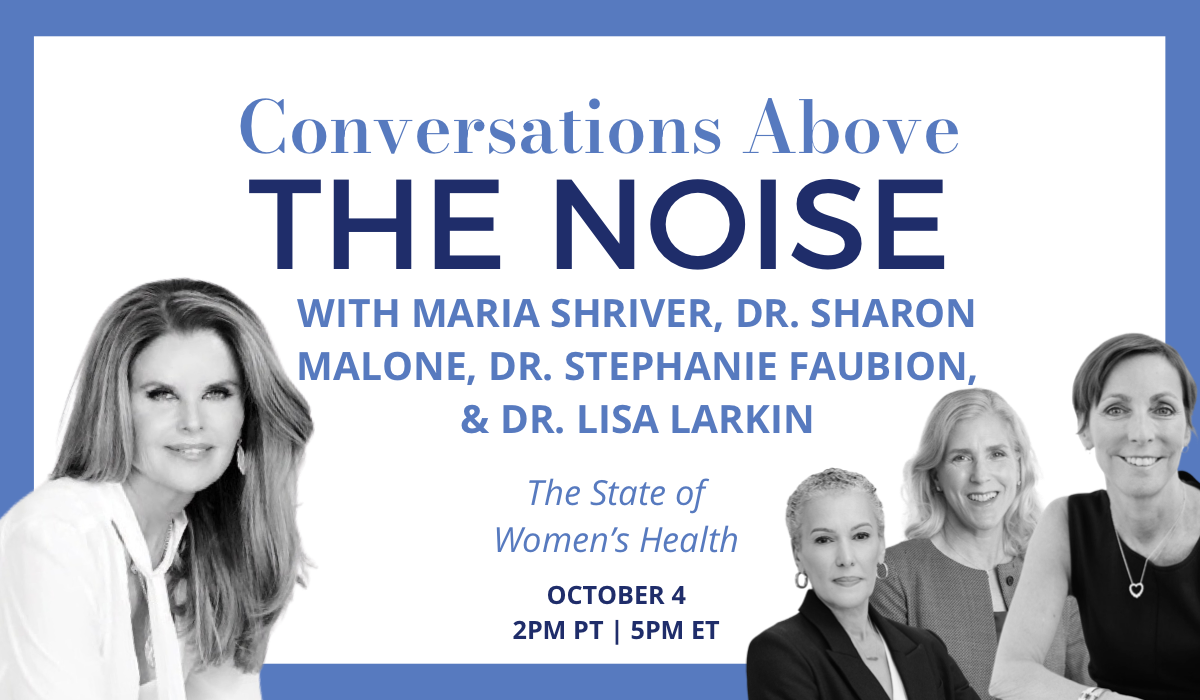 Conversations Above
THE NOISE
WITH MARIA SHRIVER, DR. SHARON MALONE, DR. STEPHANIE FAUBION, & DR. LISA LARKIN

The State of Women's Health

OCTOBER 4
2PM PT | 5PM ET